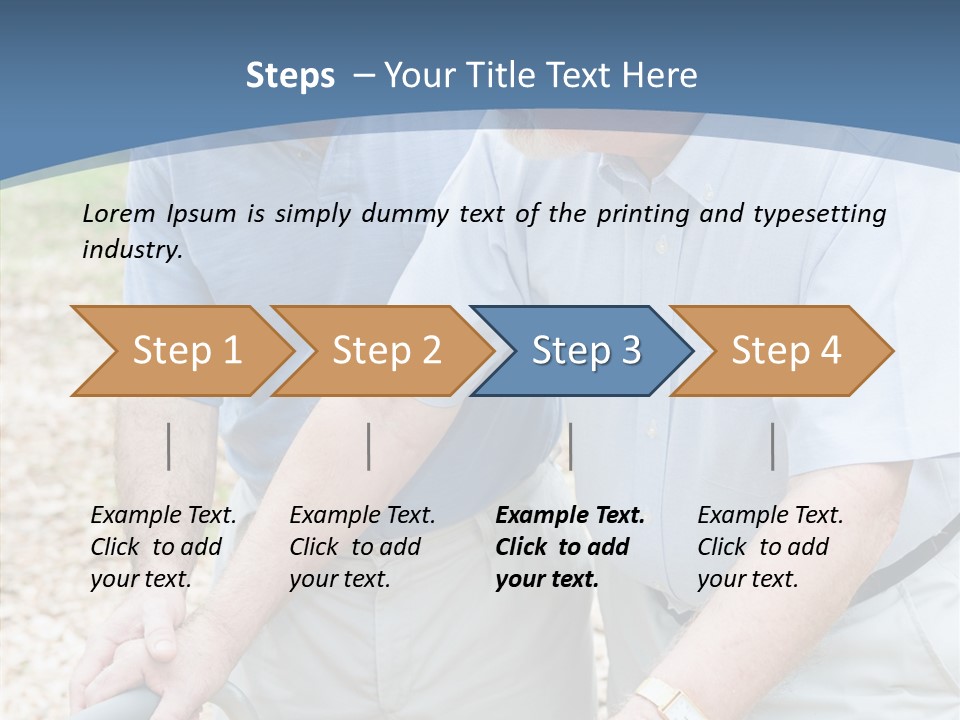 Steps – Your Title Text Here

Lorem Ipsum is simply dummy text of the printing and typesetting industry.

Step 1

Step 2

Step 3

Step 4

Example Text. Click to add your text.

Example Text. Click to add your text.

Example Text. Click to add your text.

Example Text. Click to add your text.